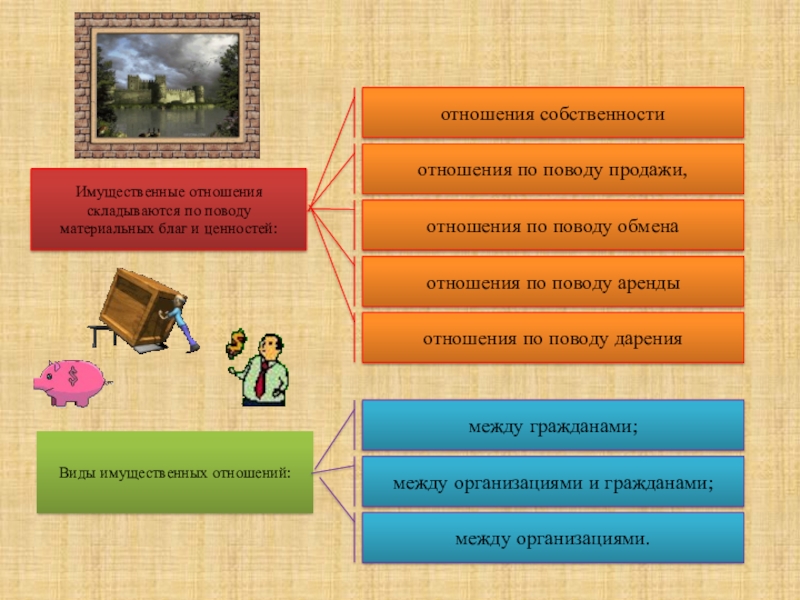 Имущественные отношения складываются по поводу материальных благ и ценностей:

отношения собственности

отношения по поводу продажи,

отношения по поводу обмена

отношения по поводу аренды

отношения по поводу дарения

Виды имущественных отношений:

между гражданами;

между организациями и гражданами;

между организациями.